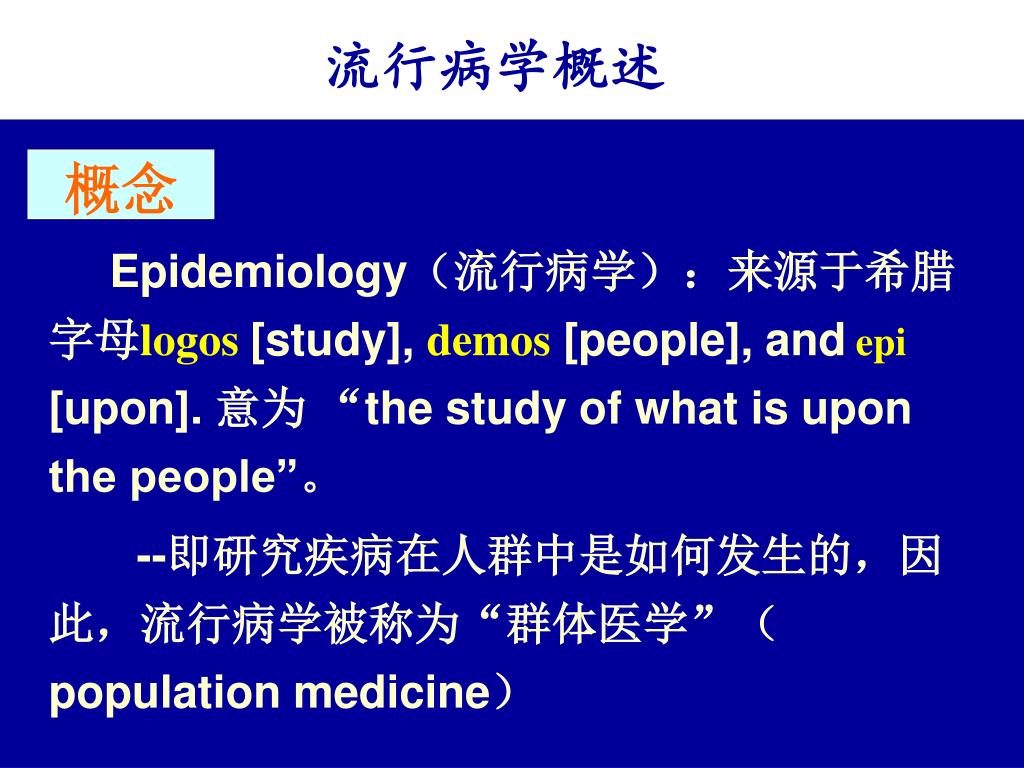 流行病学概述

概念

Epidemiology（流行病学）：来源于希腊字母logos [study], demos [people], and epi [upon]. 意为 “the study of what is upon the people”。

--即研究疾病在人群中是如何发生的，因此，流行病学被称为“群体医学”（population medicine）